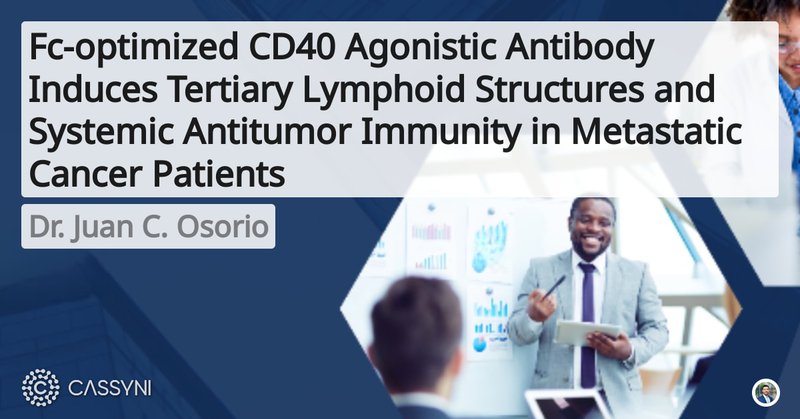 Fc-optimized CD40 Agonistic Antibody Induces Tertiary Lymphoid Structures and Systemic Antitumor Immunity in Metastatic Cancer Patients

Dr. Juan C. Osorio

CASSYNI